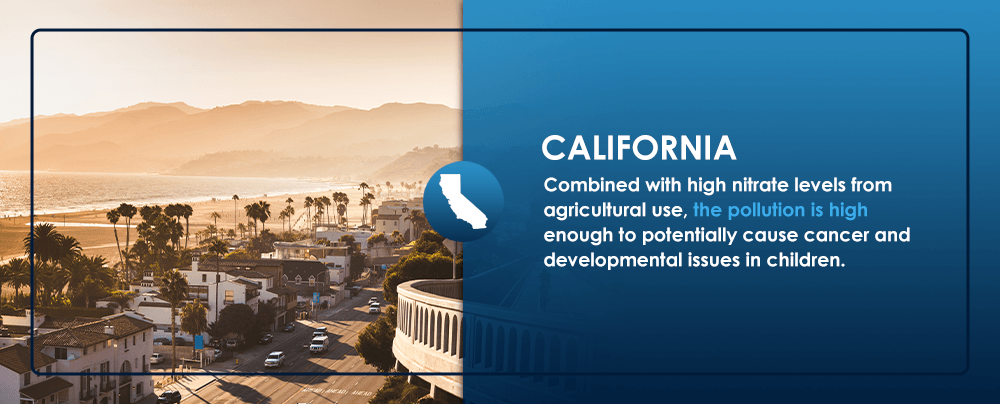 CALIFORNIA

Combined with high nitrate levels from agricultural use, the pollution is high enough to potentially cause cancer and developmental issues in children.